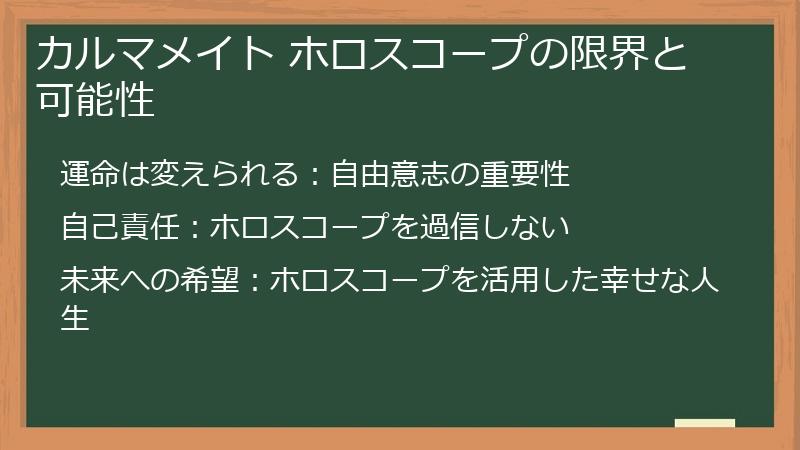 カルマメイト ホロスコープの限界と可能性

運命は変えられる：自由意志の重要性

自己責任：ホロスコープを過信しない

未来への希望：ホロスコープを活用した幸せな人生